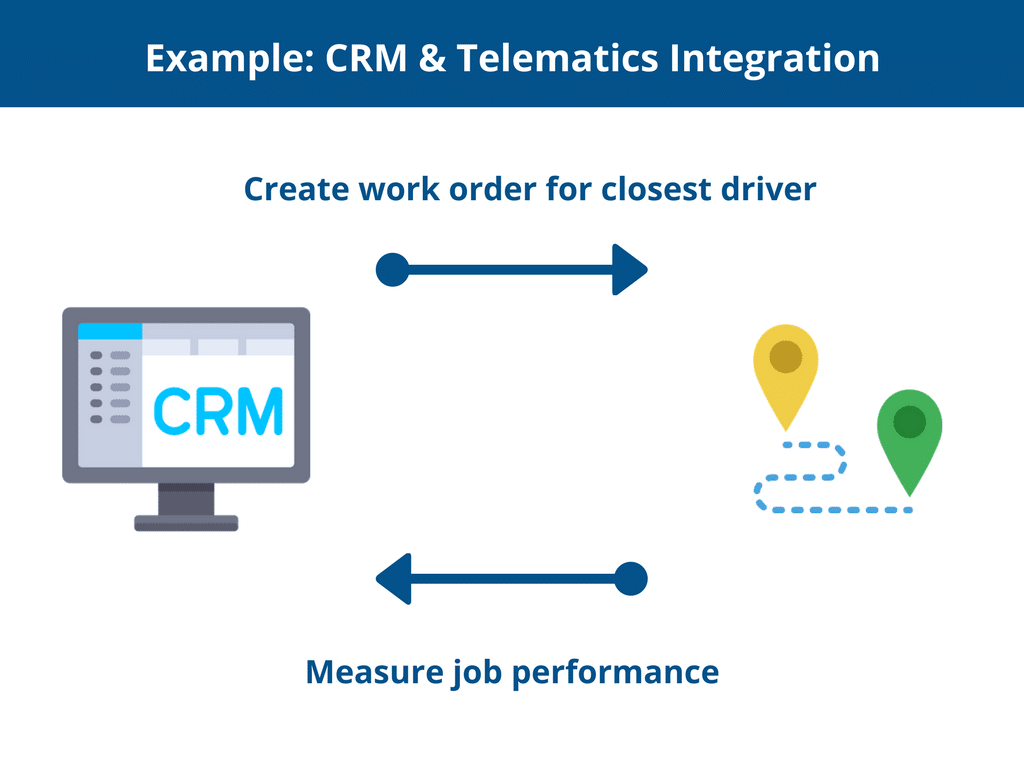 Example: CRM & Telematics Integration

Create work order for closest driver

CRM

Measure job performance